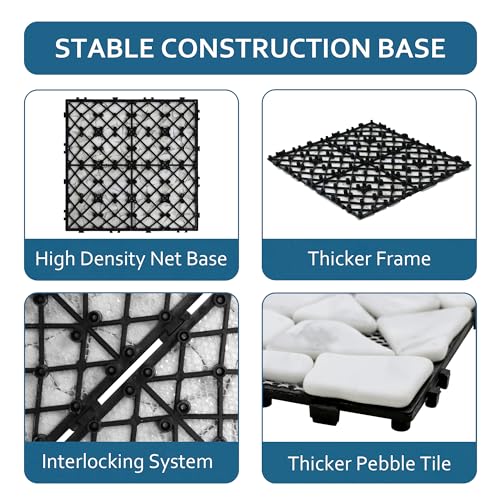 STABLE CONSTRUCTION BASE

High Density Net Base

Thicker Frame

Interlocking System

Thicker Pebble Tile